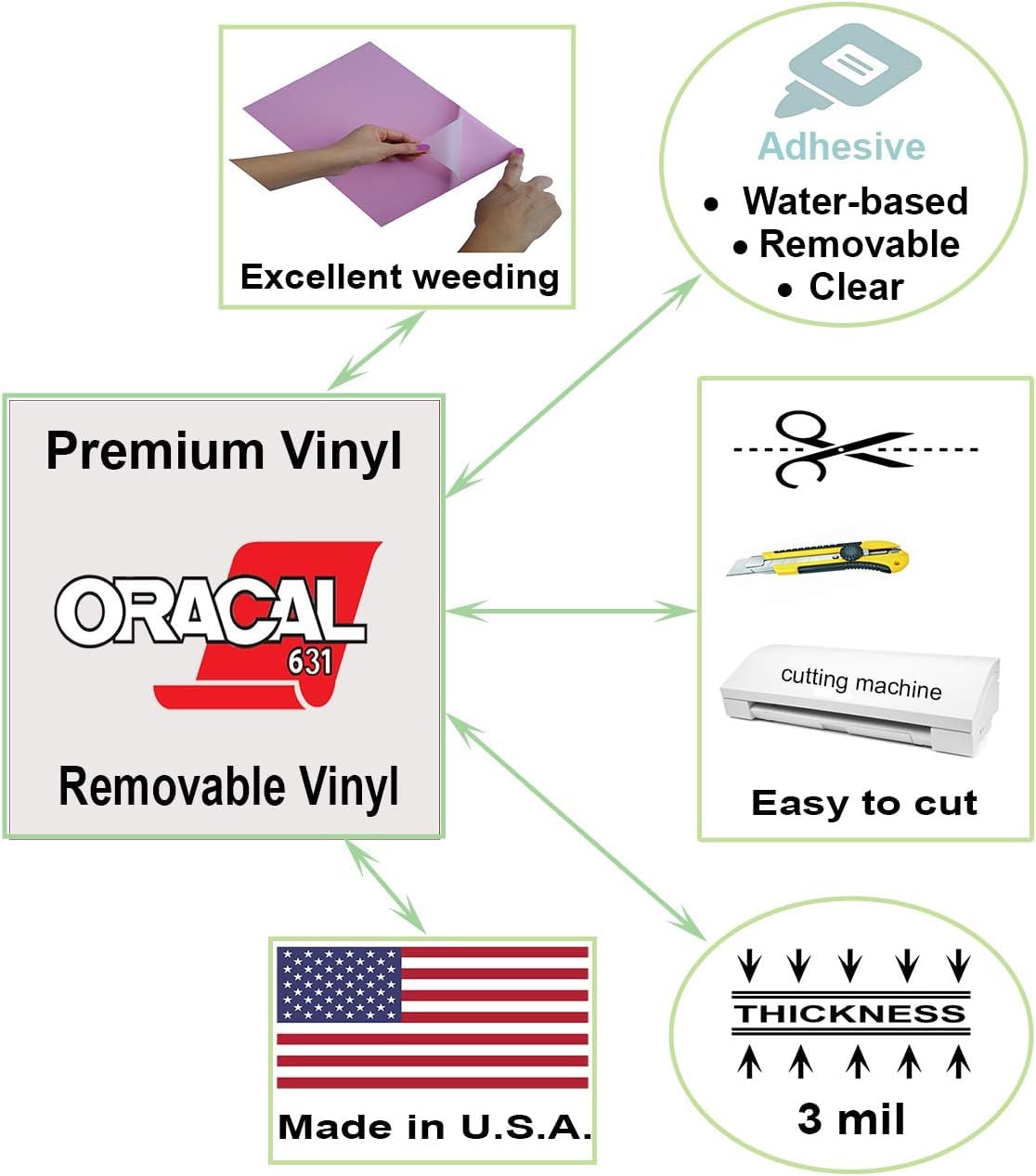 Excellent weeding

Adhesive
• Water-based
• Removable
• Clear

Premium Vinyl

ORACAL 631

Removable Vinyl

cutting machine

Easy to cut

Made in U.S.A.

THICKNESS

3 mil